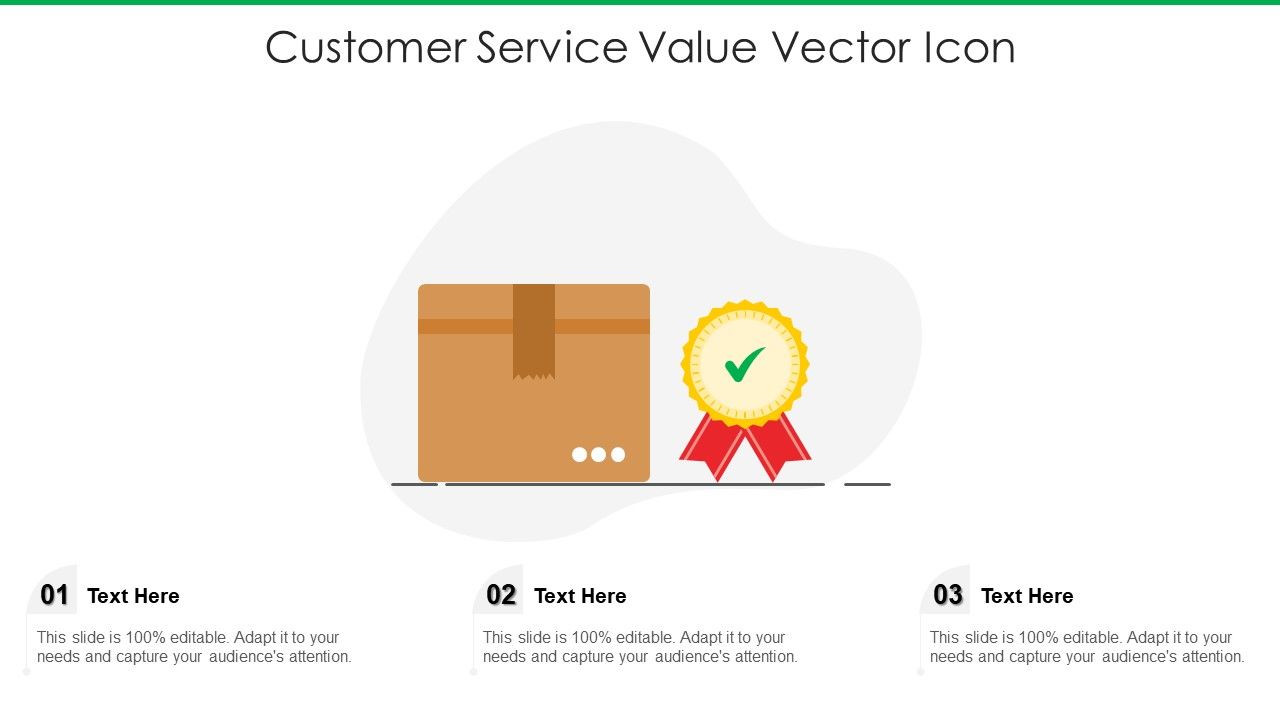 Customer Service Value Vector Icon

01 Text Here

This slide is 100% editable. Adapt it to your needs and capture your audience's attention.

02 Text Here

This slide is 100% editable. Adapt it to your needs and capture your audience's attention.

03 Text Here

This slide is 100% editable. Adapt it to your needs and capture your audience's attention.